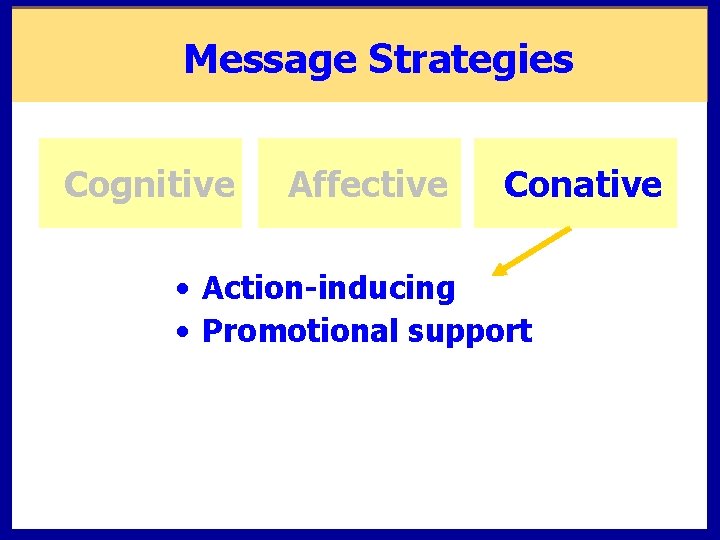 Message Strategies

Cognitive

Affective

Conative

• Action-inducing
• Promotional support